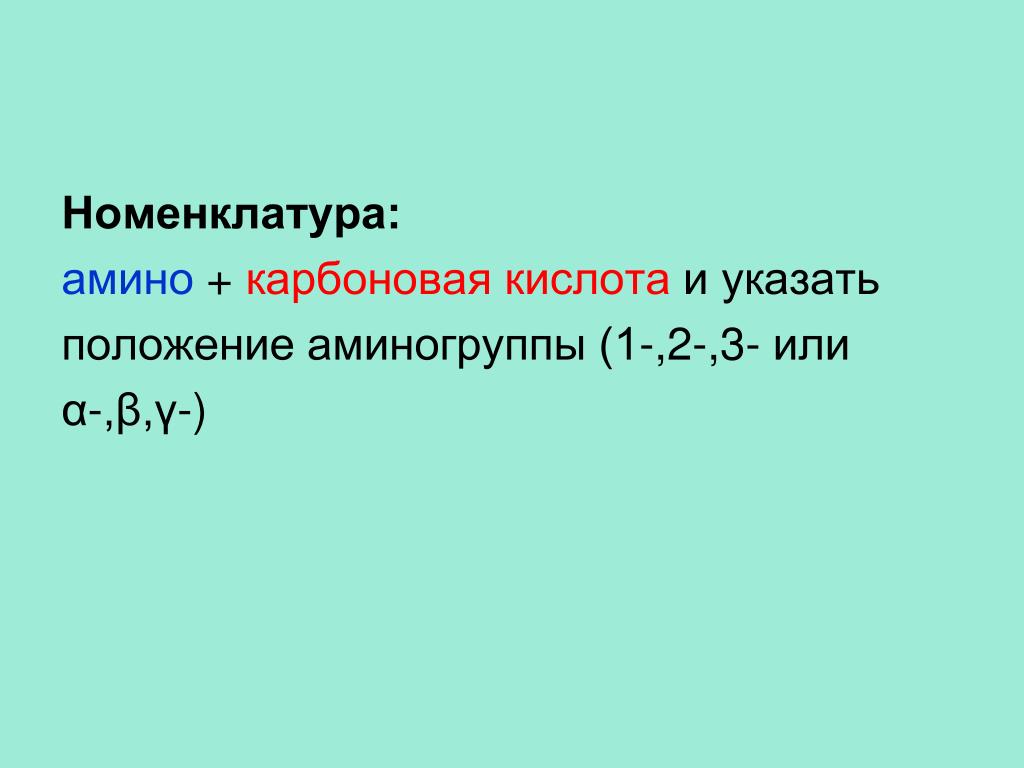 Номенклатура:
амино + карбоновая кислота и указать положение аминогруппы (1-,2-,3- или α-,β,γ-)